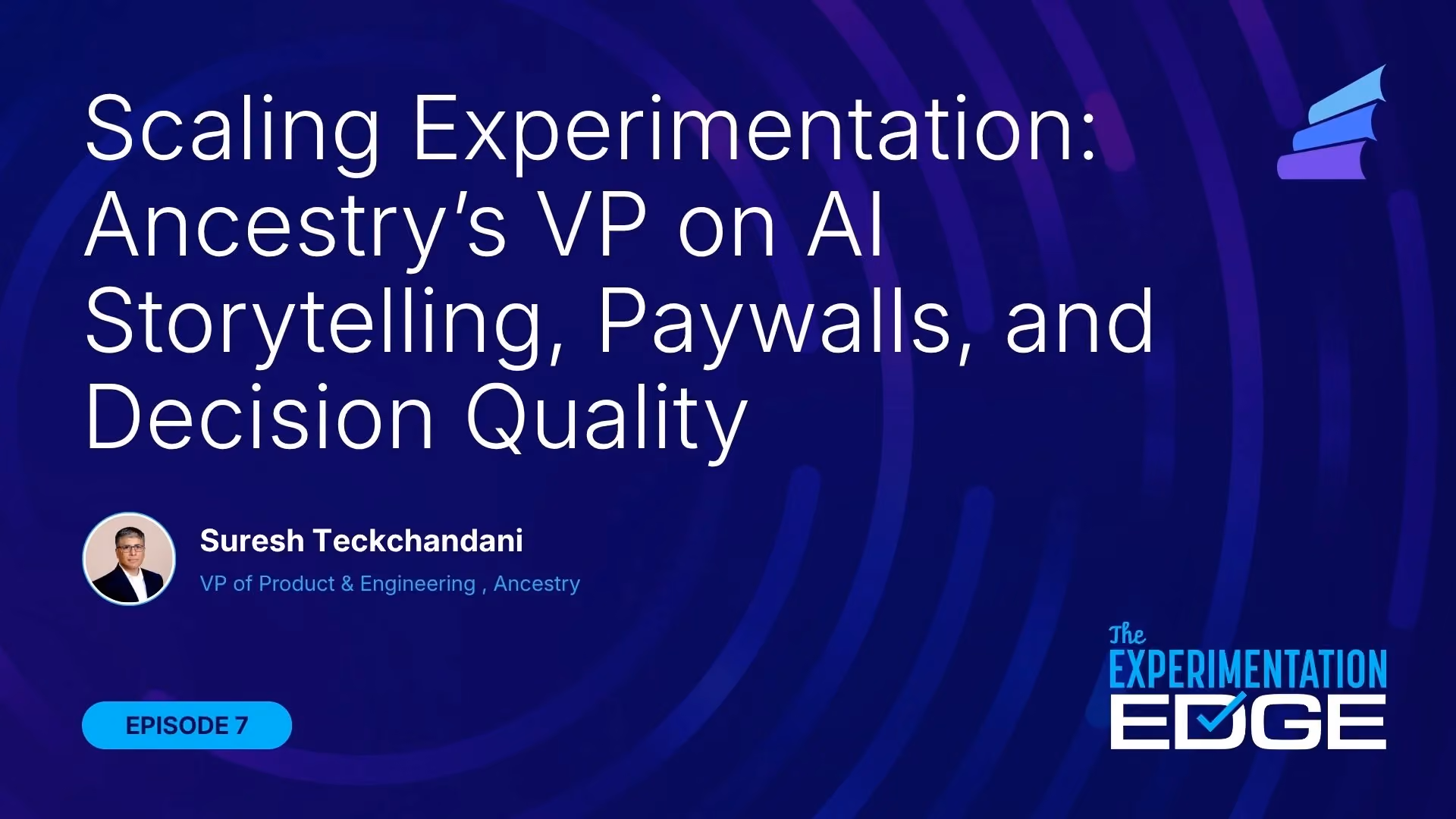 Scaling Experimentation: Ancestry's VP on AI Storytelling, Paywalls, and Decision Quality

Suresh Teckchandani

VP of Product & Engineering , Ancestry

EPISODE 7

The EXPERIMENTATION EDGE